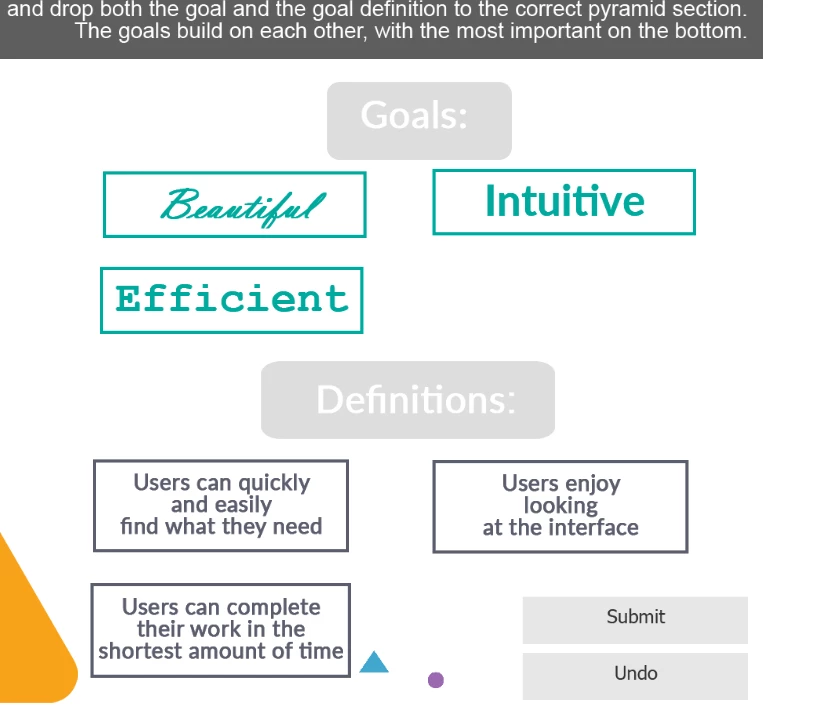 and drop both the goal and the goal definition to the correct pyramid section. The goals build on each other, with the most important on the bottom.

Goals:

Beautiful

Intuitive

Efficient

Definitions:

Users can quickly and easily find what they need

Users enjoy looking at the interface

Users can complete their work in the shortest amount of time

Submit

Undo